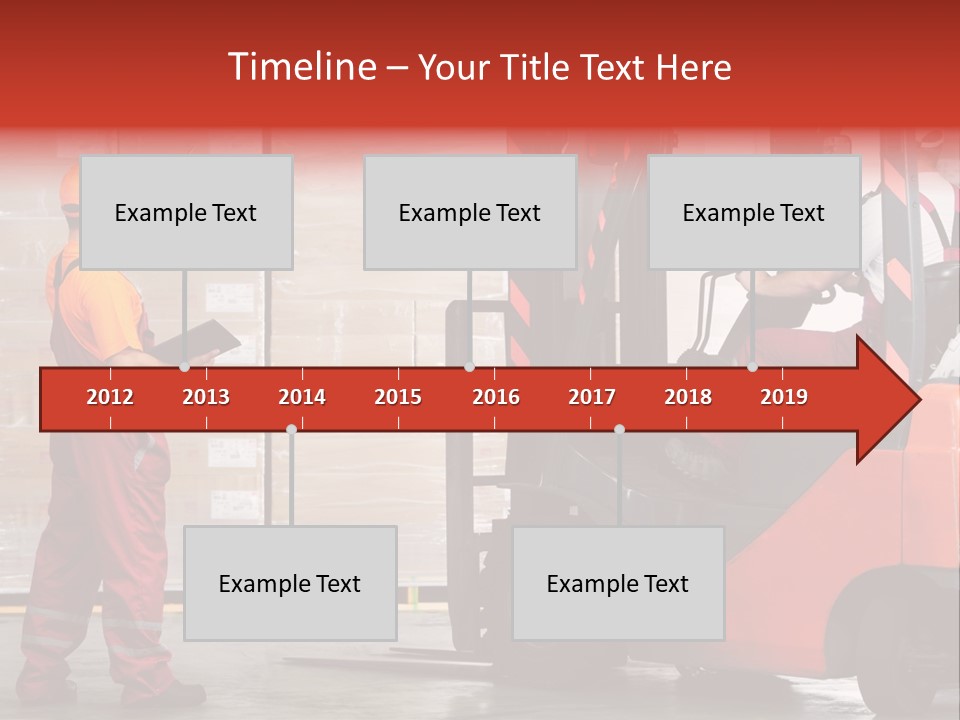 Timeline – Your Title Text Here

Example Text

Example Text

Example Text

2012 2013 2014 2015 2016 2017 2018 2019

Example Text

Example Text